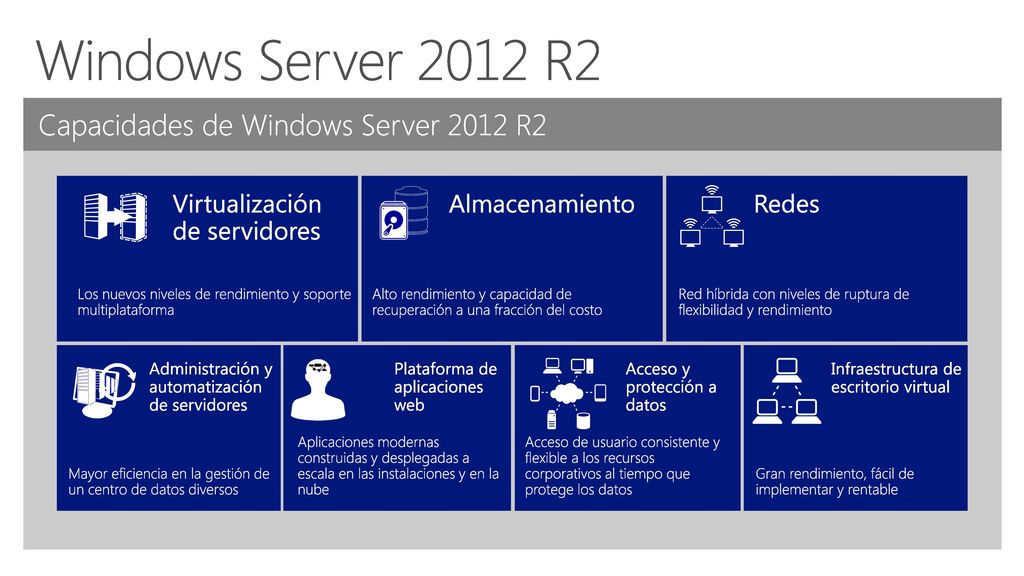 Windows Server 2012 R2

Capacidades de Windows Server 2012 R2

Virtualización de servidores

Los nuevos niveles de rendimiento y soporte multiplataforma

Almacenamiento

Alto rendimiento y capacidad de recuperación a una fracción del costo

Redes

Red híbrida con niveles de ruptura de flexibilidad y rendimiento

Administración y automatización de servidores

Mayor eficiencia en la gestión de un centro de datos diversos

Plataforma de aplicaciones web

Aplicaciones modernas construidas y desplegadas a escala en las instalaciones y en la nube

Acceso y protección a datos

Acceso de usuario consistente y flexible a los recursos corporativos al tiempo que protege los datos

Infraestructura de escritorio virtual

Gran rendimiento, fácil de implementar y rentable